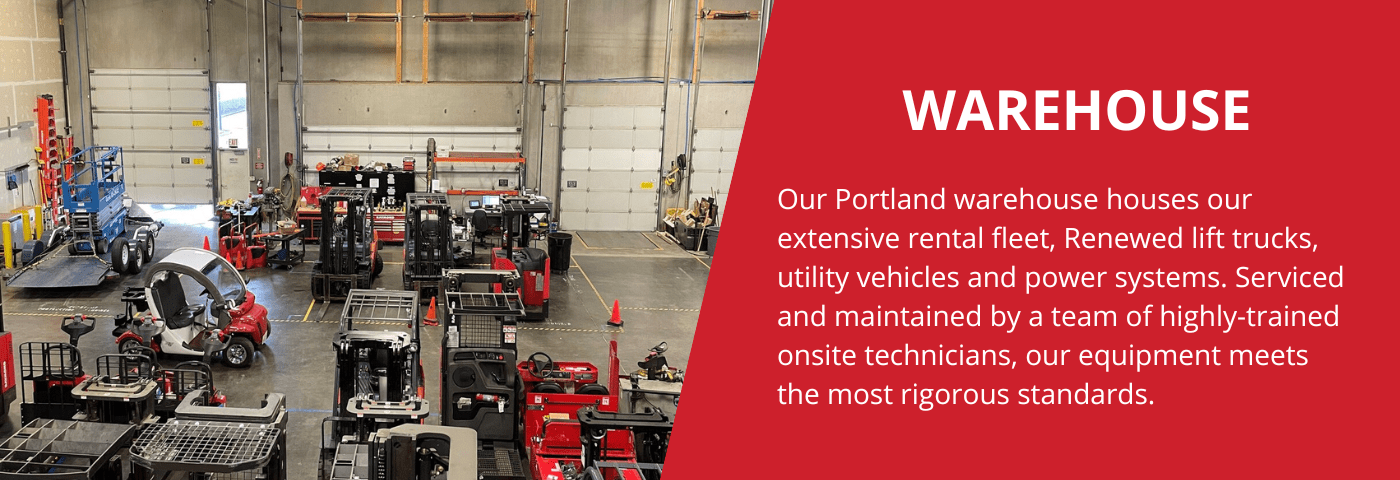 WAREHOUSE

Our Portland warehouse houses our extensive rental fleet, Renewed lift trucks, utility vehicles and power systems. Serviced and maintained by a team of highly-trained onsite technicians, our equipment meets the most rigorous standards.